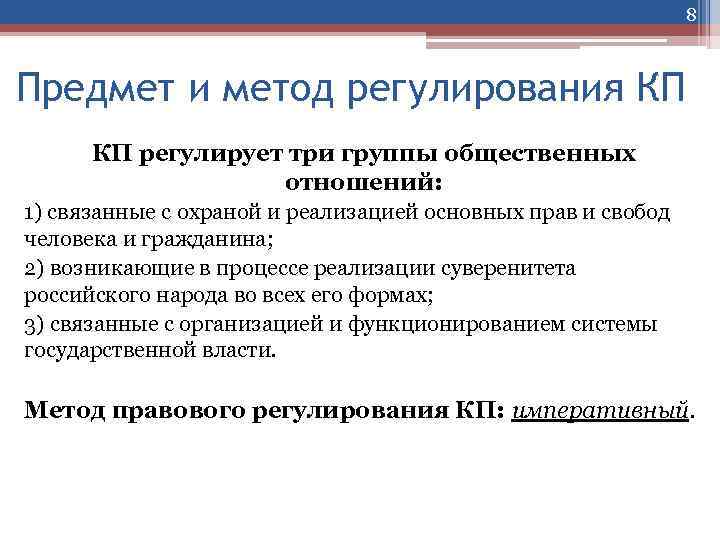 8

Предмет и метод регулирования КП

КП регулирует три группы общественных отношений:

1) связанные с охраной и реализацией основных прав и свобод человека и гражданина;

2) возникающие в процессе реализации суверенитета российского народа во всех его формах;

3) связанные с организацией и функционированием системы государственной власти.

Метод правового регулирования КП: императивный.